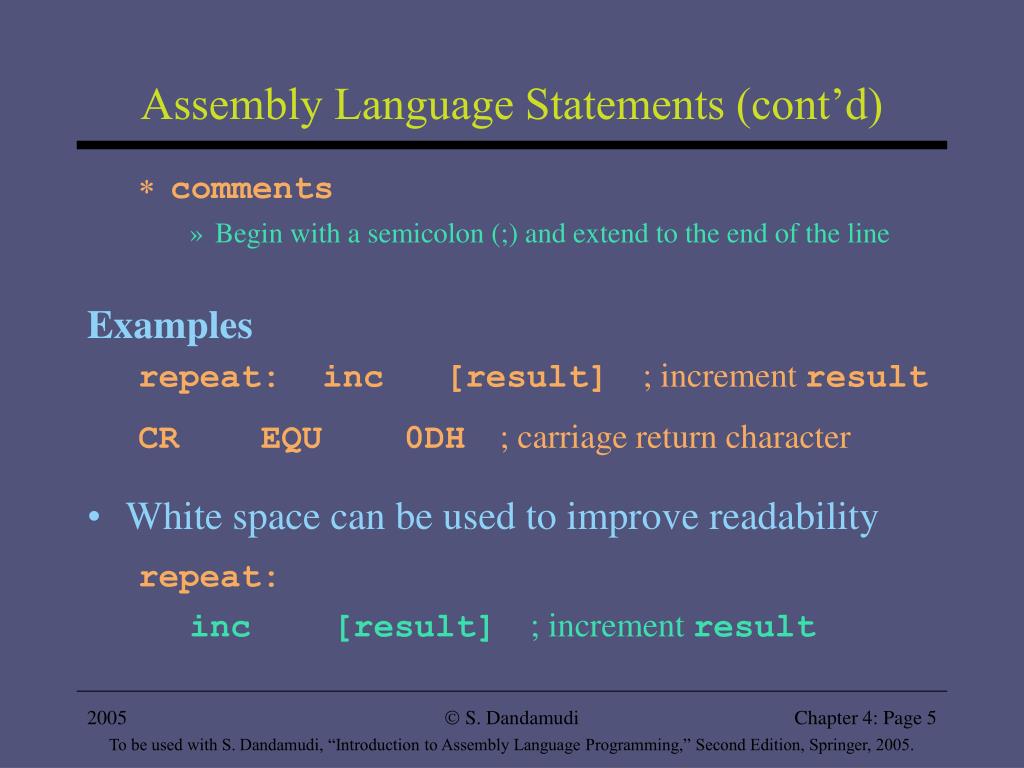 Assembly Language Statements (cont’d)

* comments

» Begin with a semicolon (;) and extend to the end of the line

Examples

repeat: inc [result] ; increment result

CR EQU 0DH ; carriage return character

• White space can be used to improve readability

repeat:

inc [result] ; increment result

2005 © S. Dandamudi Chapter 4: Page 5

To be used with S. Dandamudi, “Introduction to Assembly Language Programming,” Second Edition, Springer, 2005.